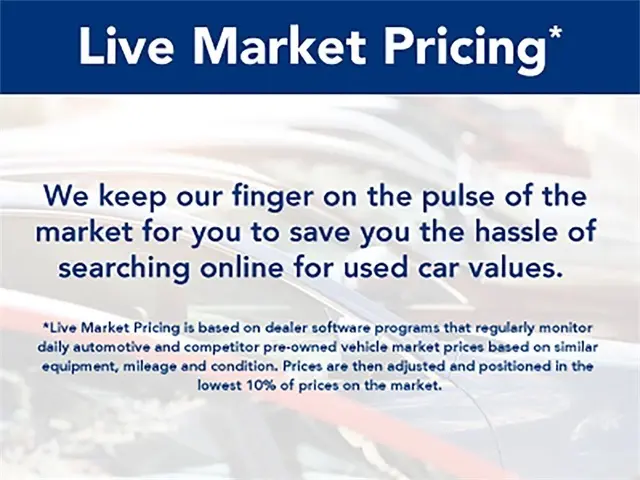 Live Market Pricing*

We keep our finger on the pulse of the market for you to save you the hassle of searching online for used car values.

*Live Market Pricing is based on dealer software programs that regularly monitor daily automotive and competitor pre-owned vehicle market prices based on similar equipment, mileage and condition. Prices are then adjusted and positioned in the lowest 10% of prices on the market.